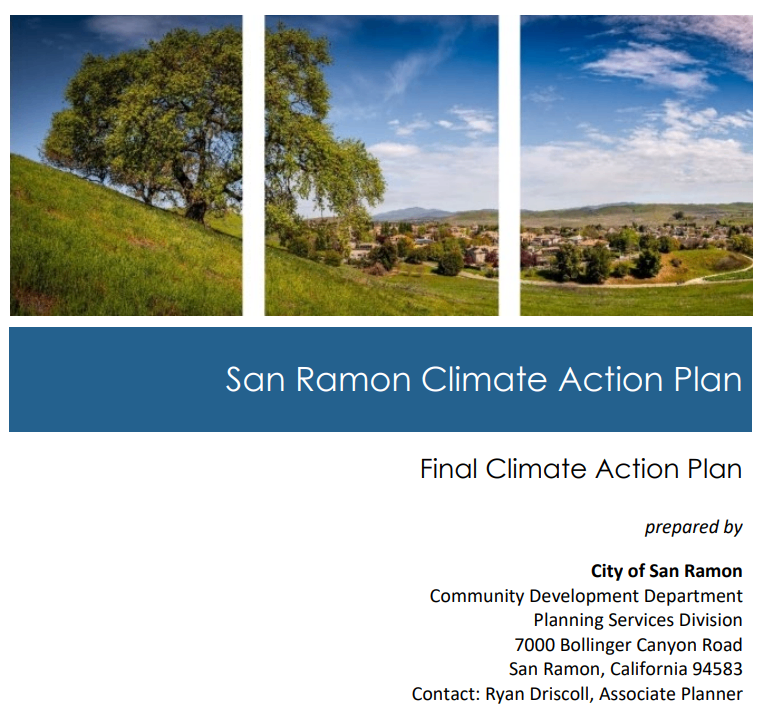 San Ramon Climate Action Plan

Final Climate Action Plan

prepared by

City of San Ramon
Community Development Department
Planning Services Division
7000 Bollinger Canyon Road
San Ramon, California 94583
Contact: Ryan Driscoll, Associate Planner